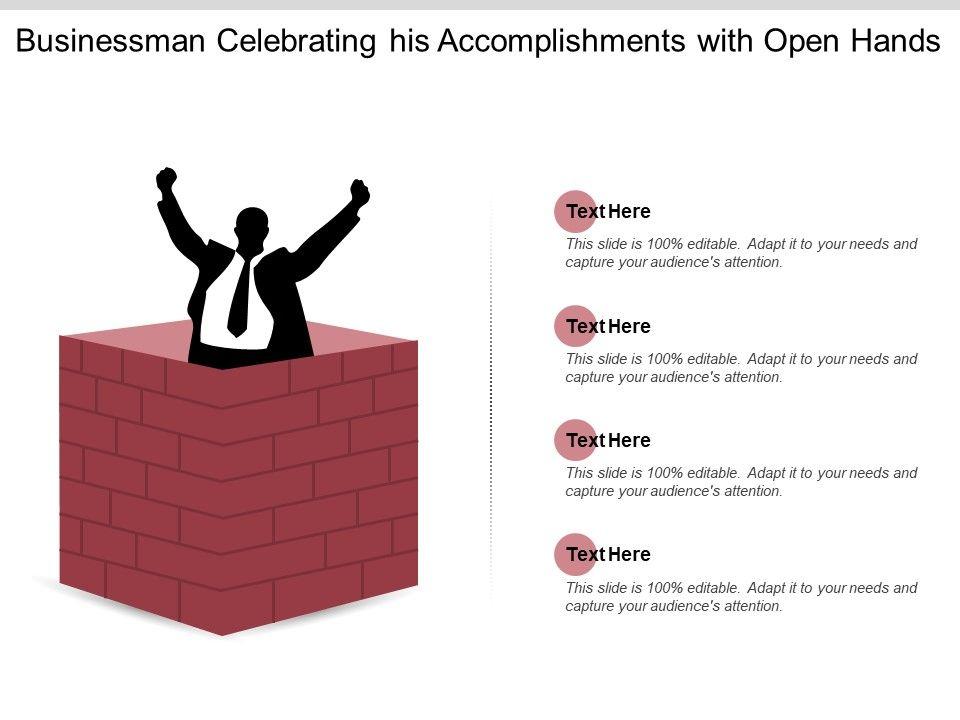 Businessman Celebrating his Accomplishments with Open Hands

Text Here
This slide is 100% editable. Adapt it to your needs and capture your audience's attention.

Text Here
This slide is 100% editable. Adapt it to your needs and capture your audience's attention.

Text Here
This slide is 100% editable. Adapt it to your needs and capture your audience's attention.

Text Here
This slide is 100% editable. Adapt it to your needs and capture your audience's attention.